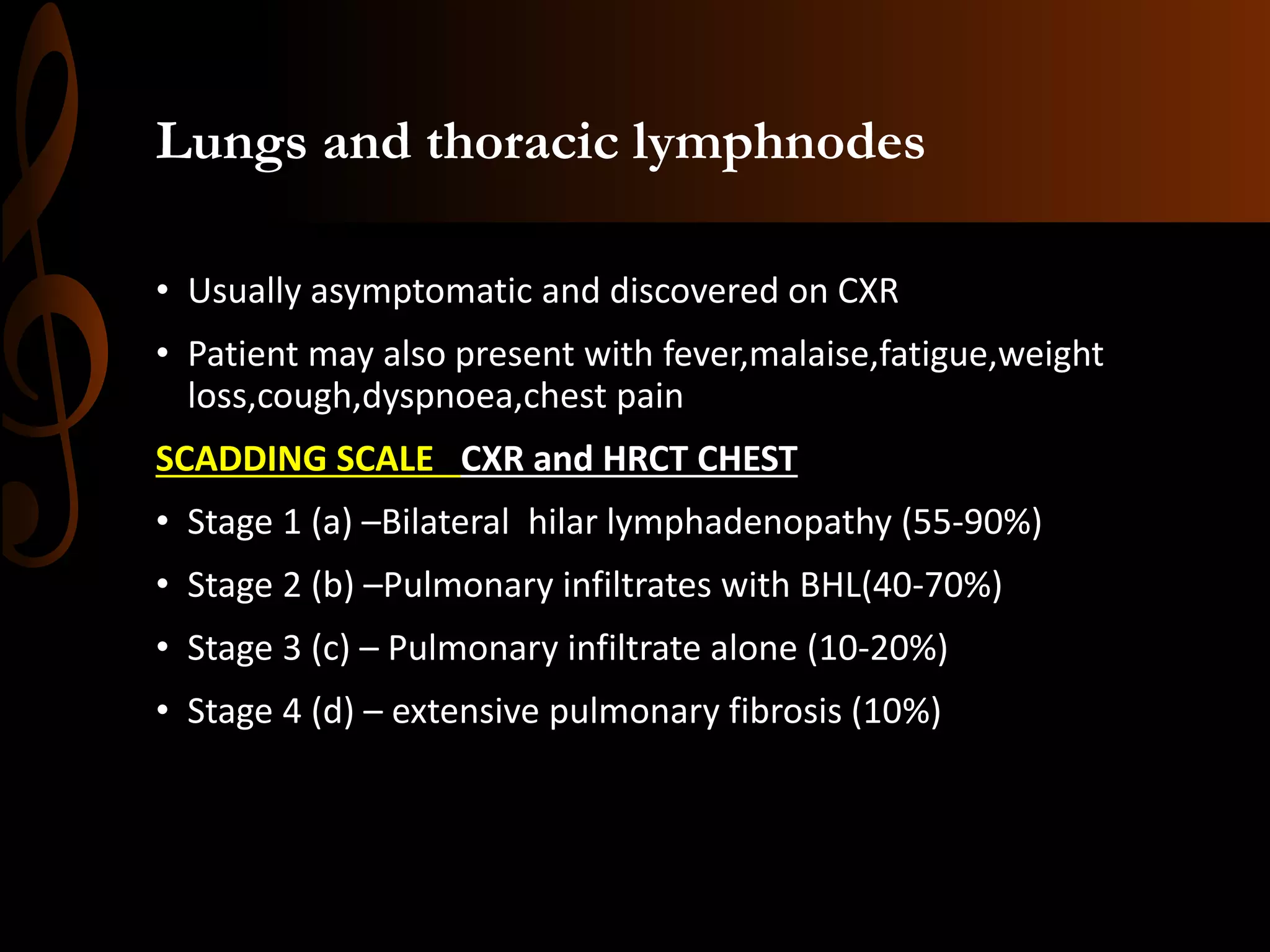 Lungs and thoracic lymphnodes

• Usually asymptomatic and discovered on CXR

• Patient may also present with fever,malaise,fatigue,weight loss,cough,dyspnoea,chest pain

SCADDING SCALE CXR and HRCT CHEST

• Stage 1 (a) –Bilateral hilar lymphadenopathy (55-90%)

• Stage 2 (b) –Pulmonary infiltrates with BHL(40-70%)

• Stage 3 (c) – Pulmonary infiltrate alone (10-20%)

• Stage 4 (d) – extensive pulmonary fibrosis (10%)